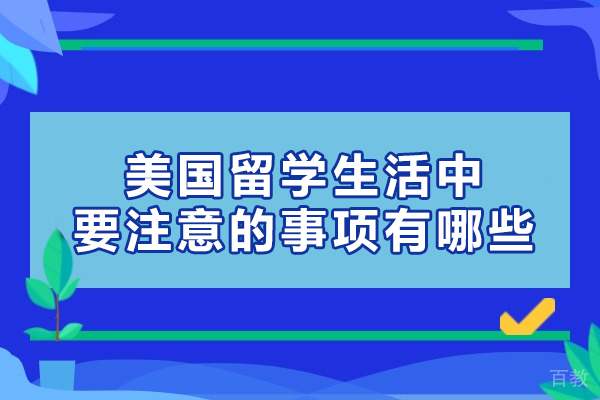 美国留学生活中
要注意的事项有哪些

百教